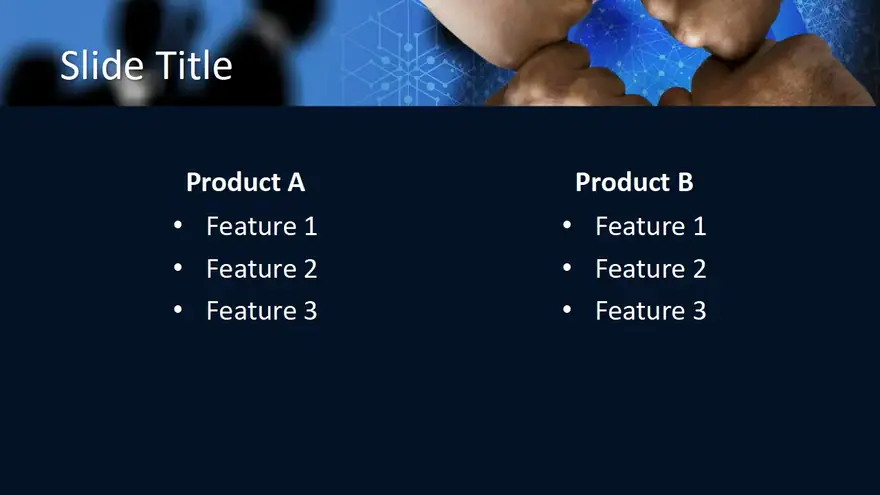 Slide Title

Product A
• Feature 1
• Feature 2
• Feature 3

Product B
• Feature 1
• Feature 2
• Feature 3